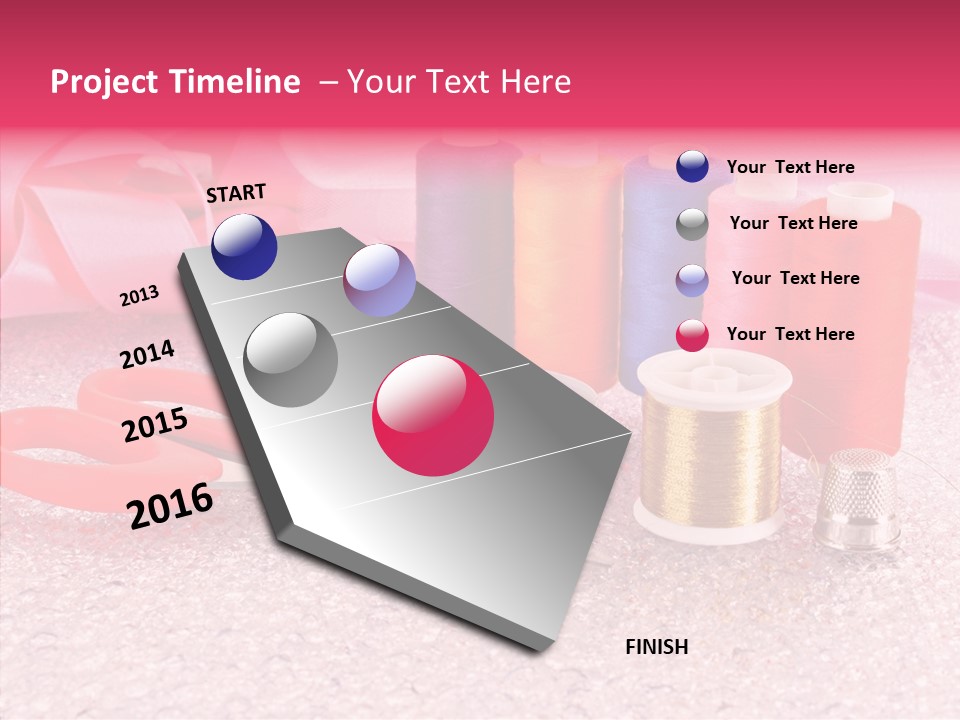 Project Timeline – Your Text Here

START

2013

2014

2015

2016

FINISH

Your Text Here

Your Text Here

Your Text Here

Your Text Here